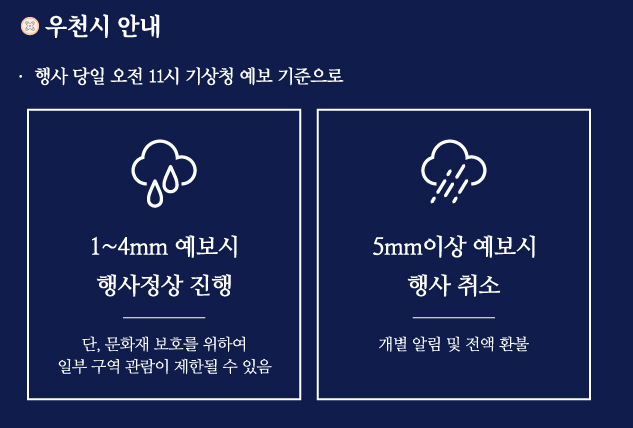 우천시 안내

· 행사 당일 오전 11시 기상청 예보 기준으로

1~4mm 예보시
행사정상 진행

단, 문화재 보호를 위하여
일부 구역 관람이 제한될 수 있음

5mm이상 예보시
행사 취소

개별 알림 및 전액 환불